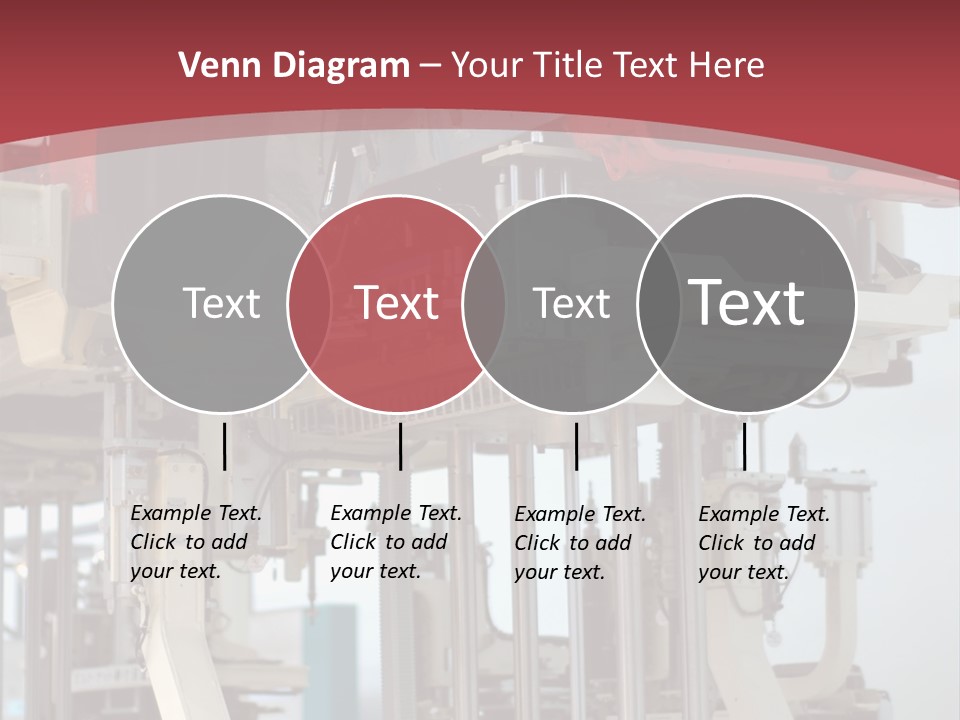 Venn Diagram – Your Title Text Here

Text

Text

Text

Text

Example Text. Click to add your text.

Example Text. Click to add your text.

Example Text. Click to add your text.

Example Text. Click to add your text.